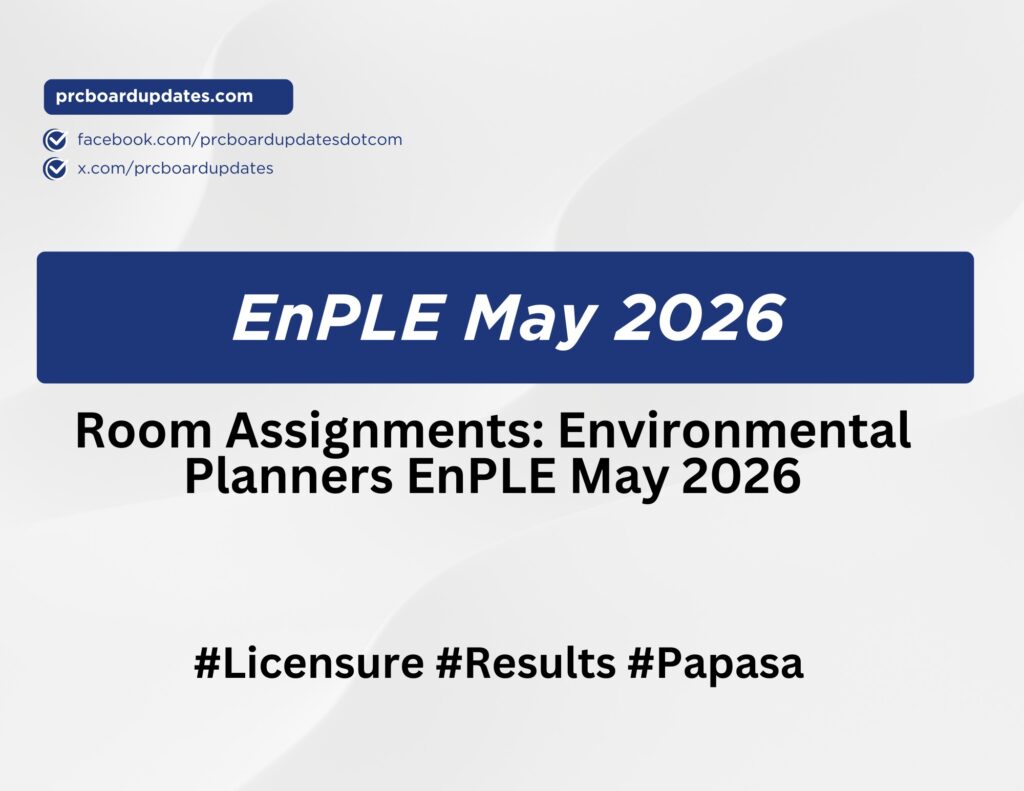 prcboardupdates.com

facebook.com/prcboardupdatesdotcom

x.com/prcboardupdates

EnPLE May 2026

Room Assignments: Environmental Planners EnPLE May 2026

#Licensure #Results #Papasa